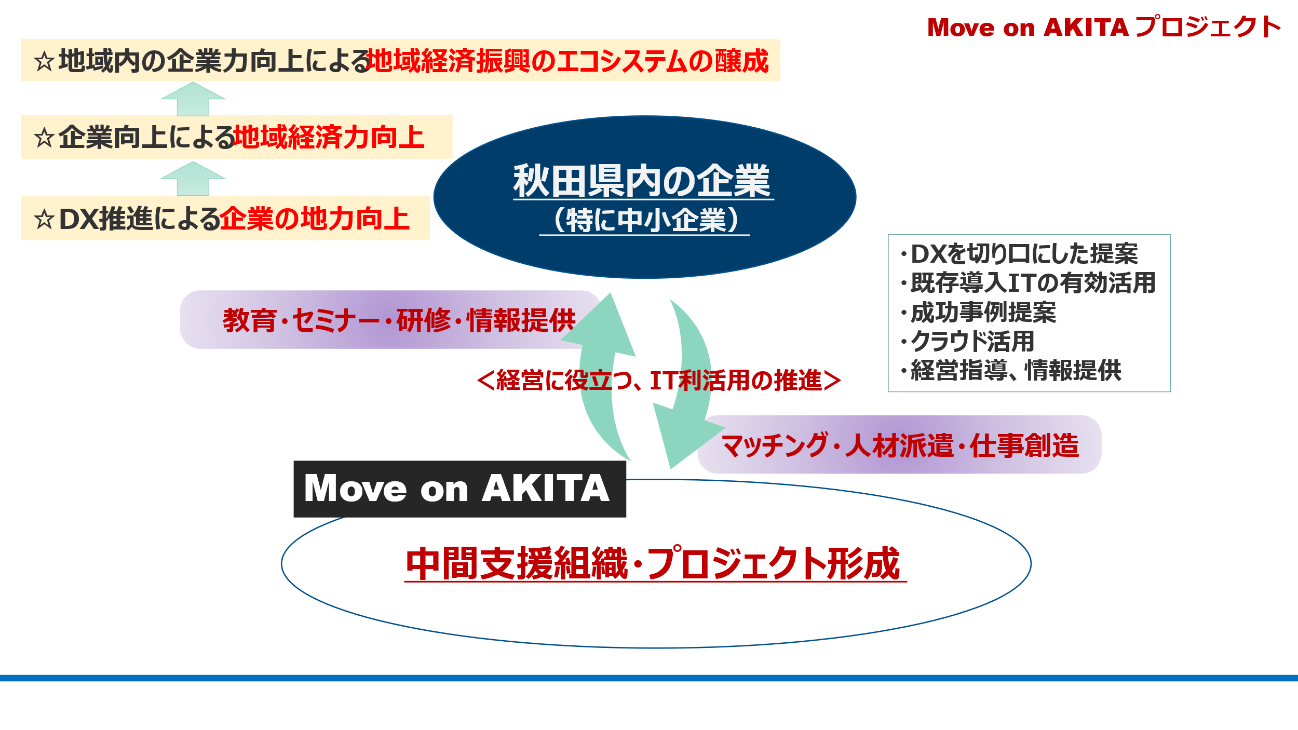 Move on AKITA プロジェクト

☆地域内の企業力向上による地域経済振興のエコシステムの醸成

☆企業向上による地域経済力向上

☆DX推進による企業の地力向上

秋田県内の企業
（特に中小企業）

・DXを切り口にした提案
・既存導入ITの有効活用
・成功事例提案
・クラウド活用
・経営指導、情報提供

教育・セミナー・研修・情報提供

＜経営に役立つ、IT利活用の推進＞

マッチング・人材派遣・仕事創造

Move on AKITA

中間支援組織・プロジェクト形成